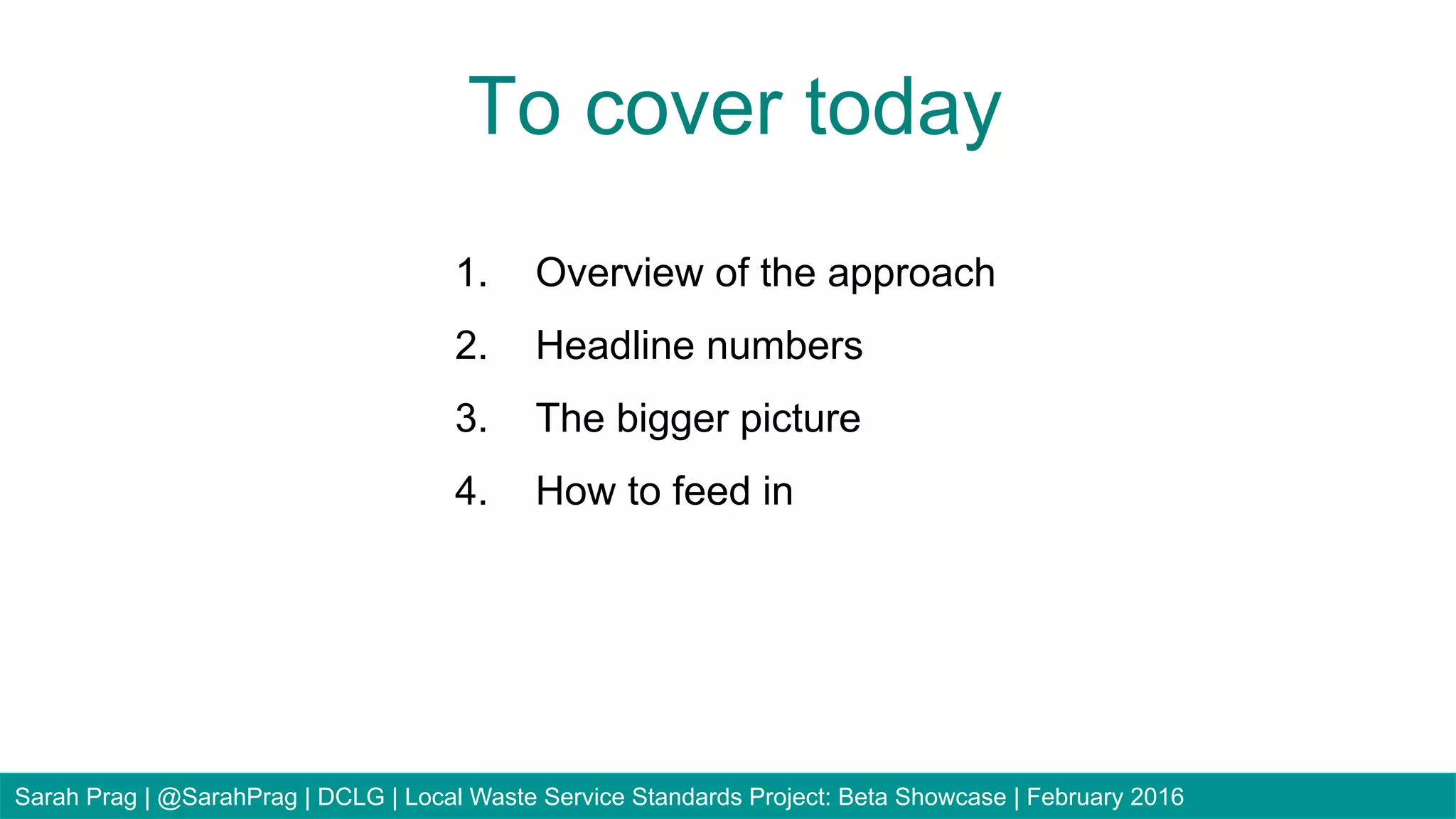 To cover today

1. Overview of the approach
2. Headline numbers
3. The bigger picture
4. How to feed in

Sarah Prag | @SarahPrag | DCLG | Local Waste Service Standards Project: Beta Showcase | February 2016